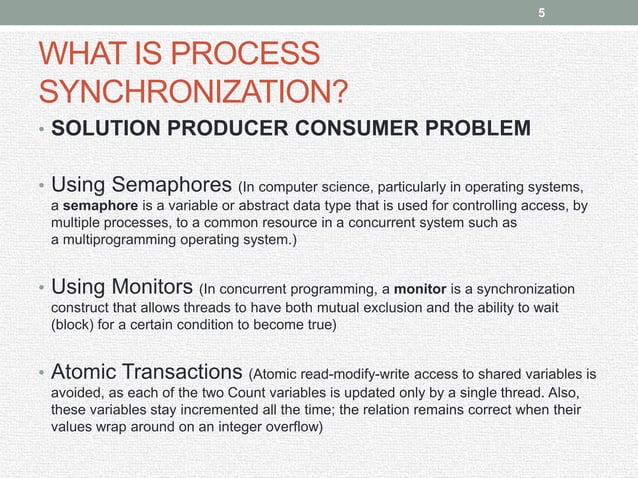 5

WHAT IS PROCESS SYNCHRONIZATION?

• SOLUTION PRODUCER CONSUMER PROBLEM

• Using Semaphores (In computer science, particularly in operating systems, a semaphore is a variable or abstract data type that is used for controlling access, by multiple processes, to a common resource in a concurrent system such as a multiprogramming operating system.)

• Using Monitors (In concurrent programming, a monitor is a synchronization construct that allows threads to have both mutual exclusion and the ability to wait (block) for a certain condition to become true)

• Atomic Transactions (Atomic read-modify-write access to shared variables is avoided, as each of the two Count variables is updated only by a single thread. Also, these variables stay incremented all the time; the relation remains correct when their values wrap around on an integer overflow)